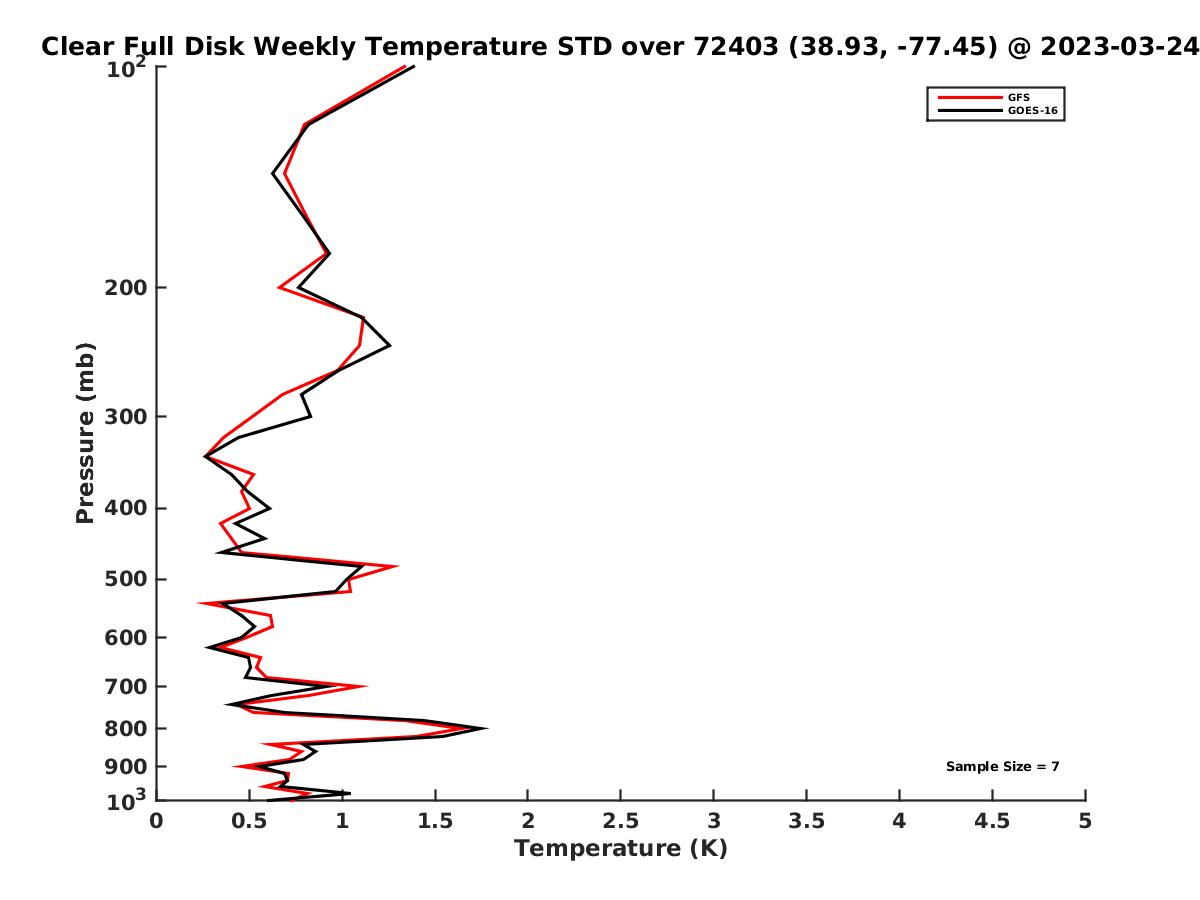 Clear Full Disk Weekly Temperature STD over 72403 (38.93, -77.45) @ 2023-03-24

GFS
GOES-16

Pressure (mb)

$10^2$
200
300
400
500
600
700
800
900
$10^3$

Sample Size = 7

0
0.5
1
1.5
2
2.5
3
3.5
4
4.5
5

Temperature (K)